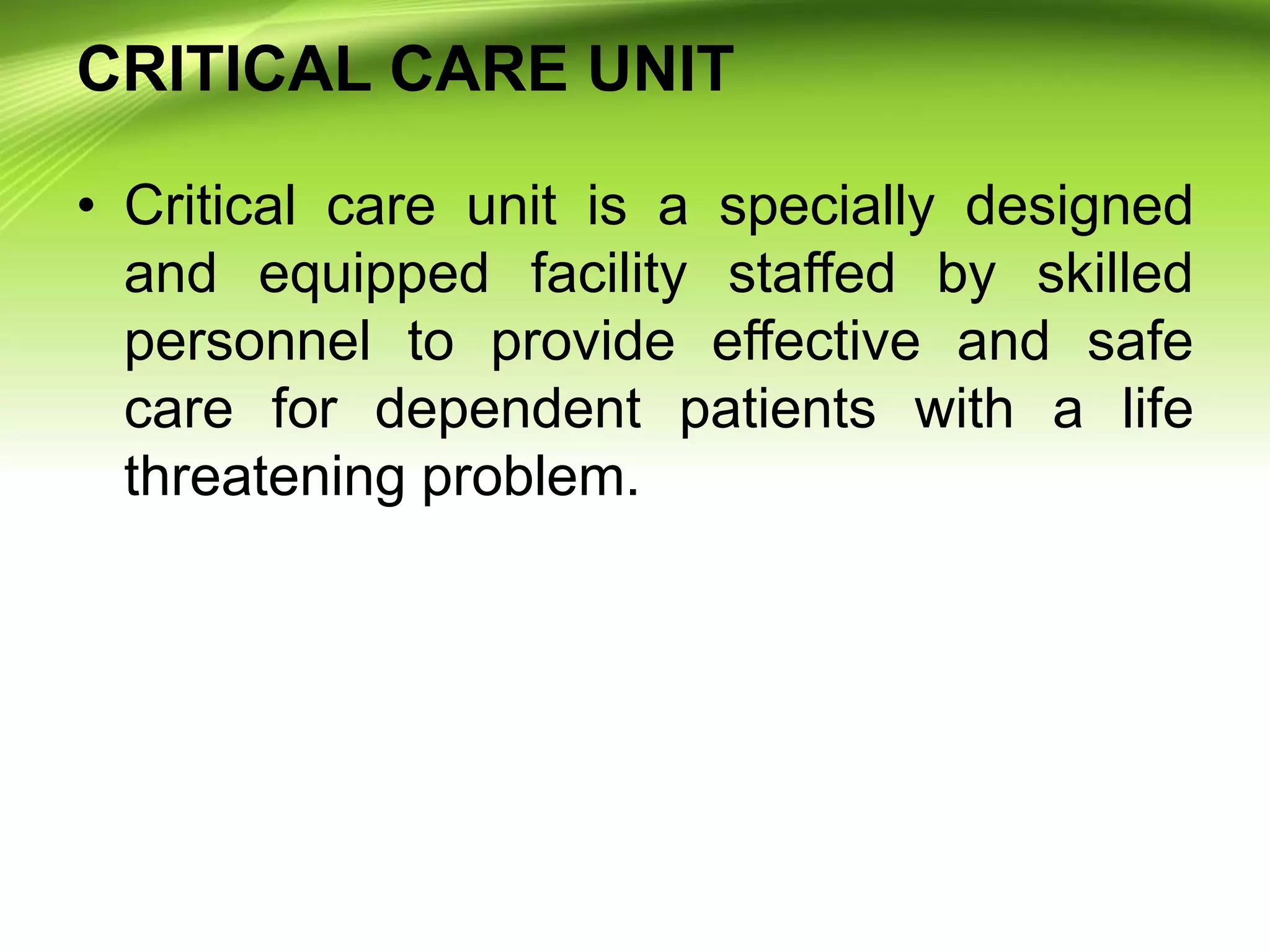 CRITICAL CARE UNIT

• Critical care unit is a specially designed and equipped facility staffed by skilled personnel to provide effective and safe care for dependent patients with a life threatening problem.